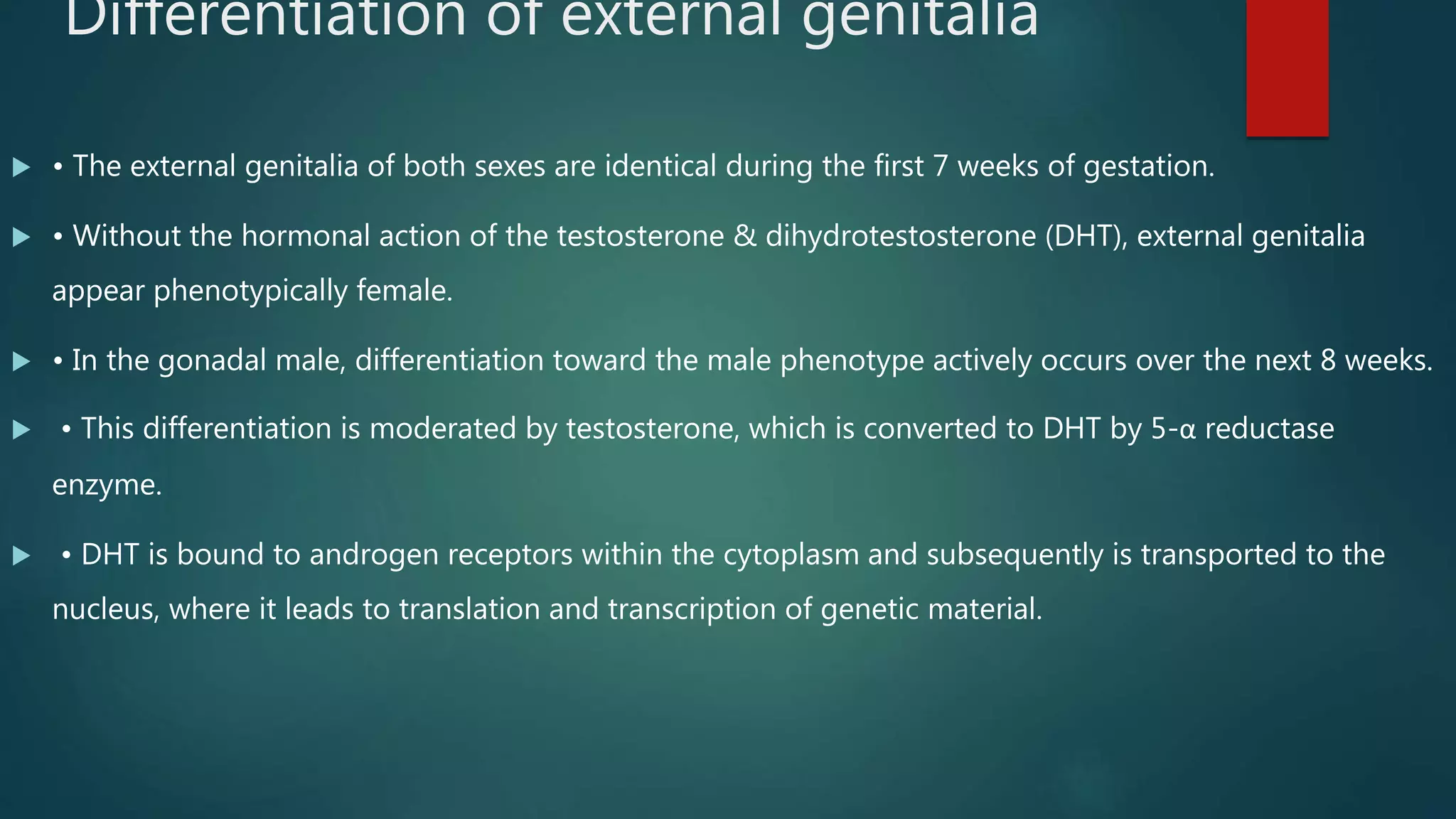 Differentiation of external genitalia

• The external genitalia of both sexes are identical during the first 7 weeks of gestation.

• Without the hormonal action of the testosterone & dihydrotestosterone (DHT), external genitalia appear phenotypically female.

• In the gonadal male, differentiation toward the male phenotype actively occurs over the next 8 weeks.

• This differentiation is moderated by testosterone, which is converted to DHT by 5-α reductase enzyme.

• DHT is bound to androgen receptors within the cytoplasm and subsequently is transported to the nucleus, where it leads to translation and transcription of genetic material.